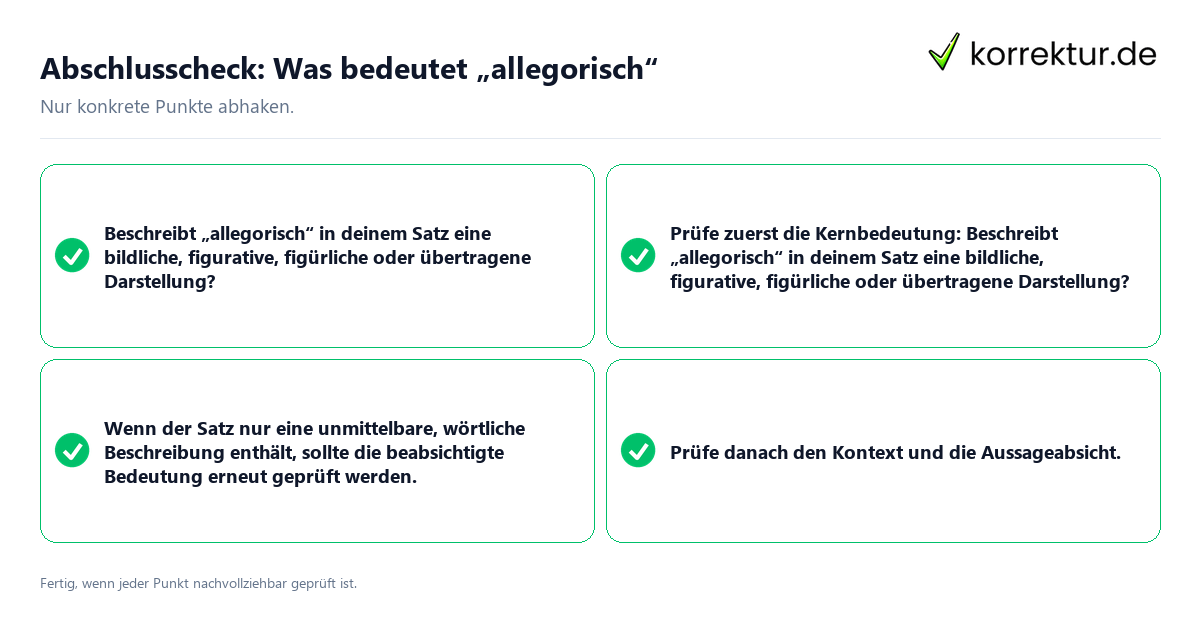 Abschlusscheck: Was bedeutet „allegorisch“

korrektur.de

Nur konkrete Punkte abhaken.

Beschreibt „allegorisch“ in deinem Satz eine bildliche, figurative, figürliche oder übertragene Darstellung?

Prüfe zuerst die Kernbedeutung: Beschreibt „allegorisch“ in deinem Satz eine bildliche, figurative, figürliche oder übertragene Darstellung?

Wenn der Satz nur eine unmittelbare, wörtliche Beschreibung enthält, sollte die beabsichtigte Bedeutung erneut geprüft werden.

Prüfe danach den Kontext und die Aussageabsicht.

Fertig, wenn jeder Punkt nachvollziehbar geprüft ist.